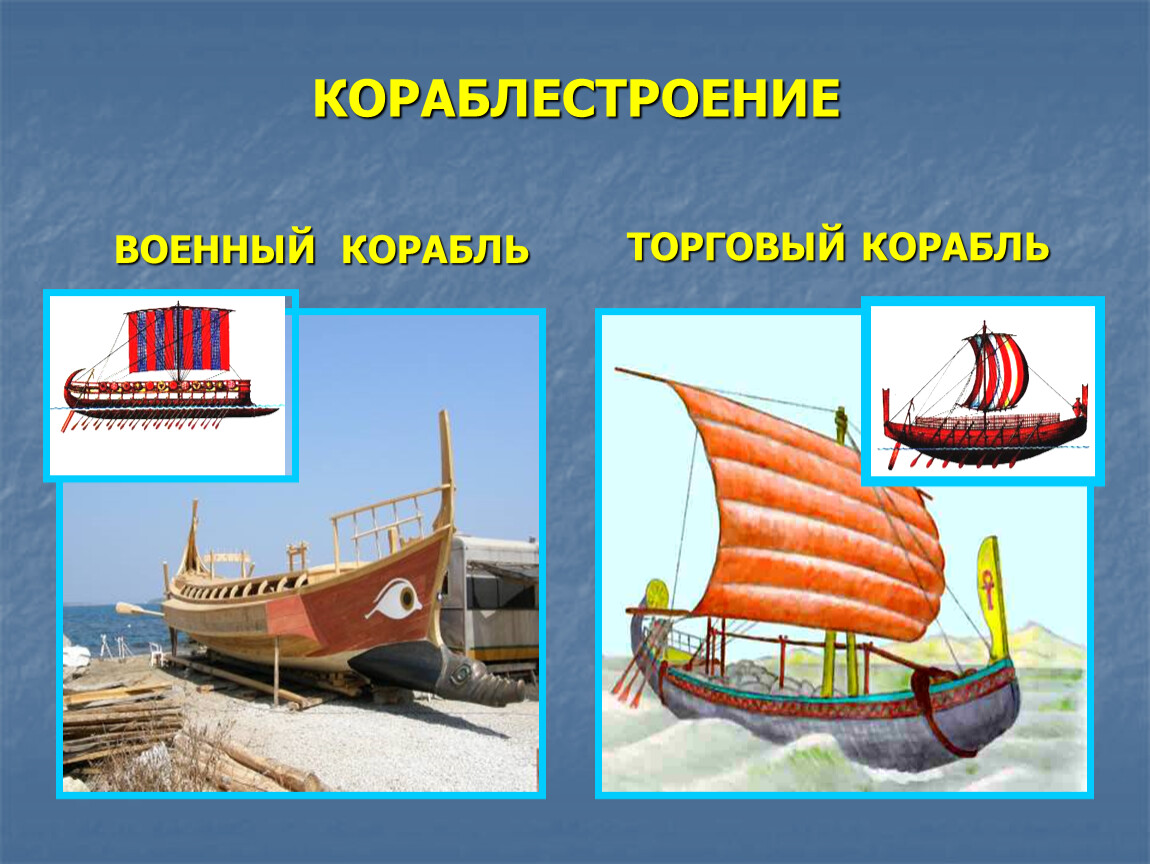 КОРАБЛЕСТРОЕНИЕ

ВОЕННЫЙ КОРАБЛЬ

ТОРГОВЫЙ КОРАБЛЬ